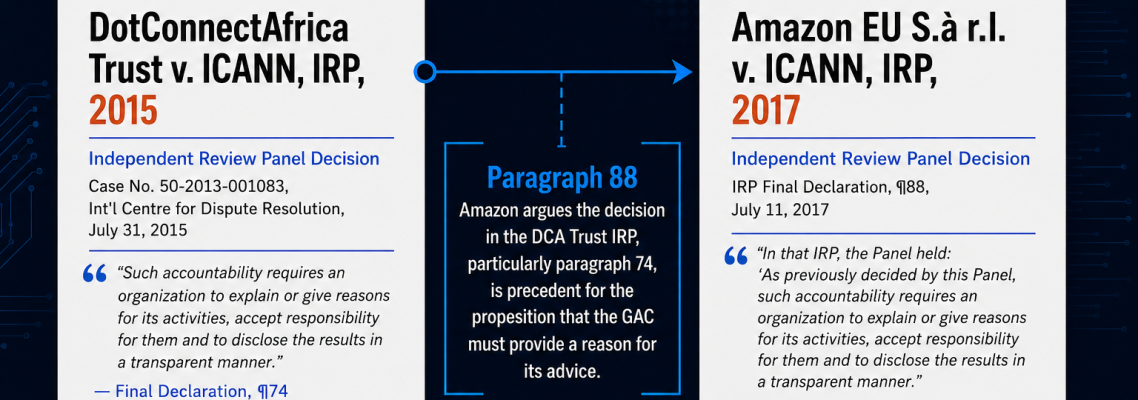 DotConnectAfrica Trust v. ICANN, IRP, 2015

Independent Review Panel Decision

Case No. 50-2013-001083, Int'l Centre for Dispute Resolution, July 31, 2015

“Such accountability requires an organization to explain or give reasons for its activities, accept responsibility for them and to disclose the results in a transparent manner.”

— Final Declaration, ¶74

Paragraph 88

Amazon argues the decision in the DCA Trust IRP, particularly paragraph 74, is precedent for the propesition that the GAC must provide a reason for its advice.

Amazon EU S.à r.l. v. ICANN, IRP, 2017

Independent Review Panel Decision

IRP Final Declaration, ¶88, July 11, 2017

“In that IRP, the Panel held: ‘As previously decided by this Panel, such accountability requires an organization to explain or give reasons for its activities, accept responsibility for them and to disclose the results in a transparent manner.”